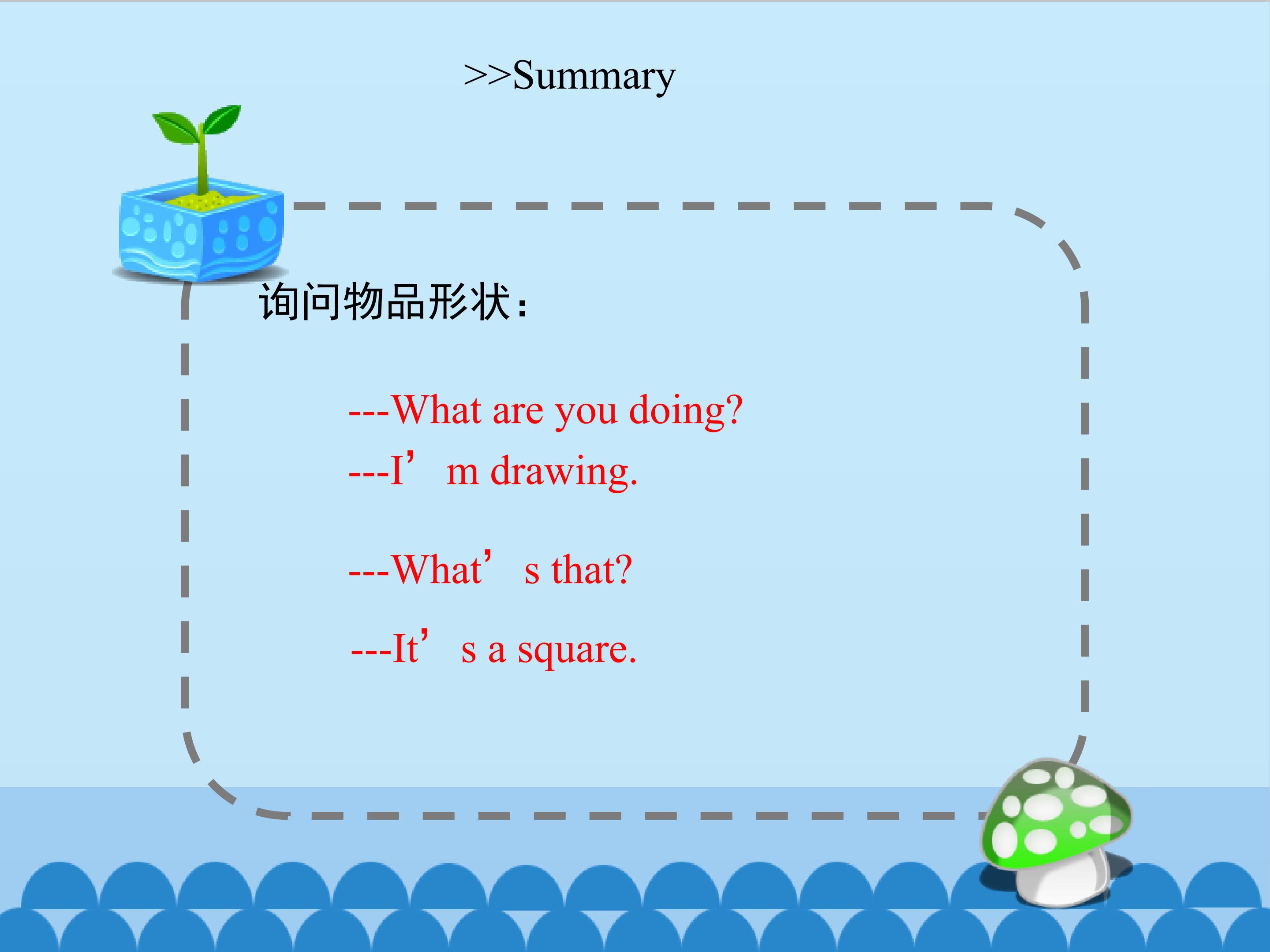 >>Summary

询问物品形状:

---What are you doing?
---I'm drawing.

---What's that?

---It's a square.